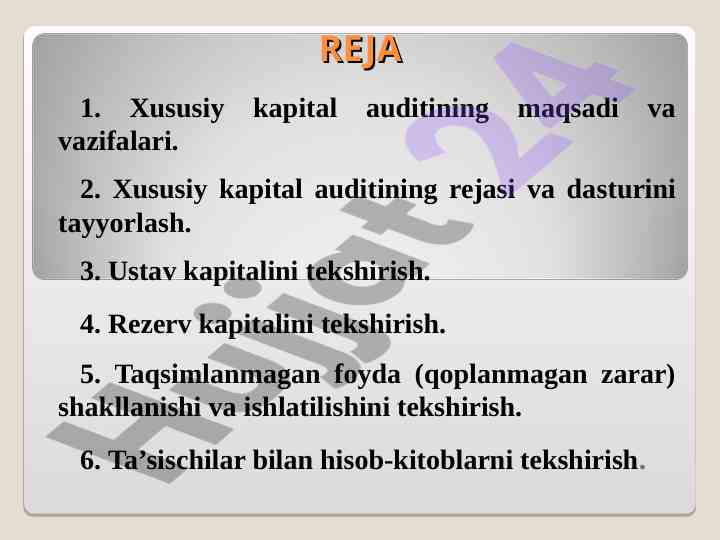 REJA

1. Xususiy kapital auditining maqsadi va vazifalari.

2. Xususiy kapital auditining rejasi va dasturini tayyorlash.

3. Ustav kapitalini tekshirish.

4. Rezerv kapitalini tekshirish.

5. Taqsimlanmagan foyda (qoplanmagan zarar) shakllanishi va ishlatilishini tekshirish.

6. Ta’sischilar bilan hisob-kitoblarni tekshirish.

Hujjat24